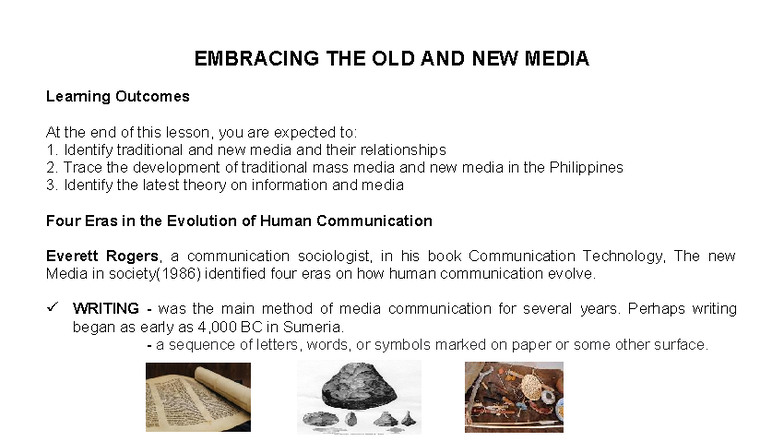 EMBRACING THE OLD AND NEW MEDIA

Learning Outcomes

At the end of this lesson, you are expected to:
1. Identify traditional and new media and their relationships
2. Trace the development of traditional mass media and new media in the Philippines
3. Identify the latest theory on information and media

Four Eras in the Evolution of Human Communication

Everett Rogers, a communication sociologist, in his book Communication Technology, The new Media in society(1986) identified four eras on how human communication evolve.

✓ WRITING - was the main method of media communication for several years. Perhaps writing began as early as 4,000 BC in Sumeria.
- a sequence of letters, words, or symbols marked on paper or some other surface.